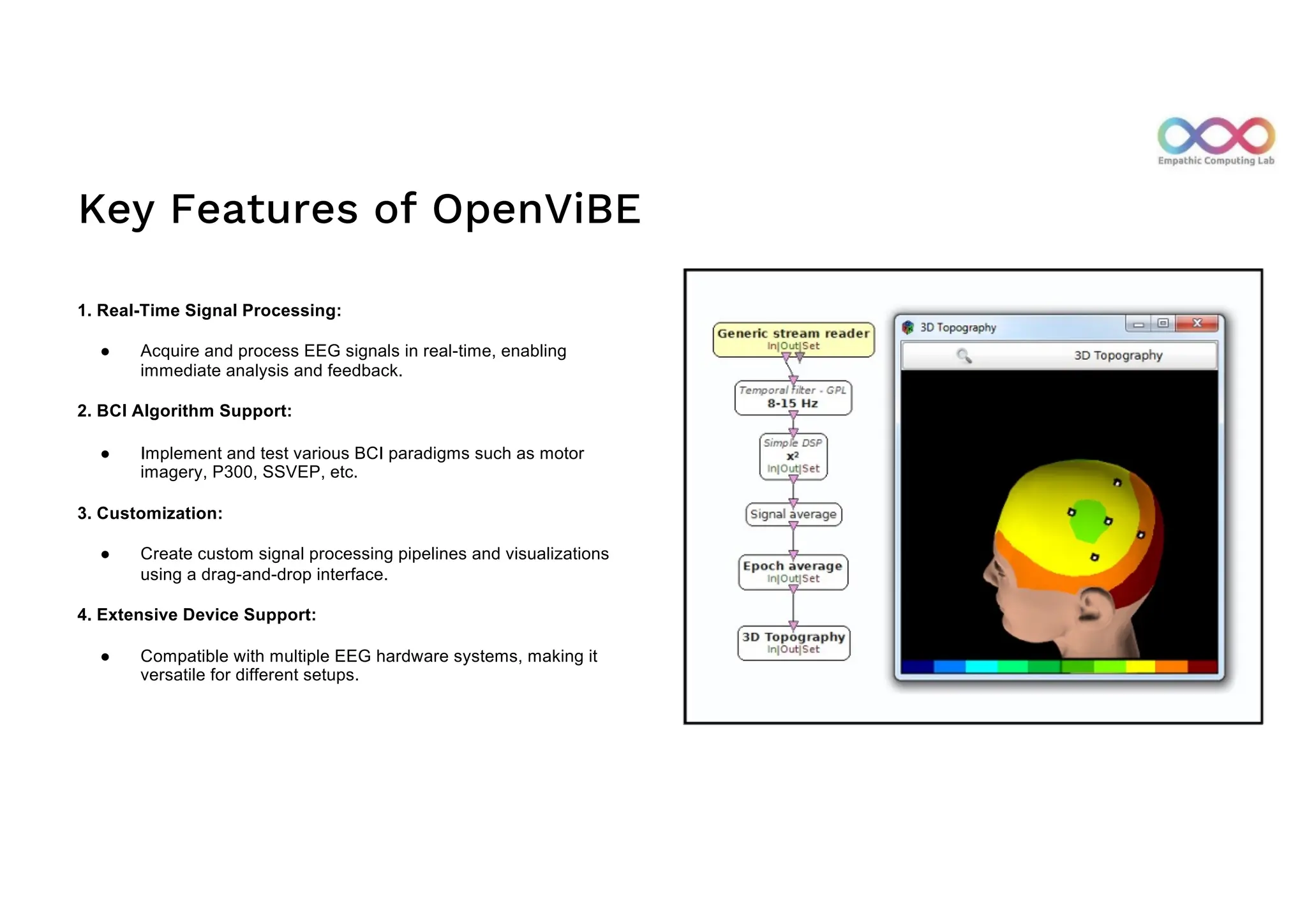 Empathic Computing Lab

Key Features of OpenViBE

1. Real-Time Signal Processing:

● Acquire and process EEG signals in real-time, enabling immediate analysis and feedback.

2. BCI Algorithm Support:

● Implement and test various BCI paradigms such as motor imagery, P300, SSVEP, etc.

3. Customization:

● Create custom signal processing pipelines and visualizations using a drag-and-drop interface.

4. Extensive Device Support:

● Compatible with multiple EEG hardware systems, making it versatile for different setups.

Generic stream reader
In|Out|Set

Temporal filter - GPL
8-15 Hz

Simple DSP
$x^2$
In|Out|Set

Signal average

Epoch average
In|Out|Set

3D Topography
In|Out|Set

3D Topography

3D Topography